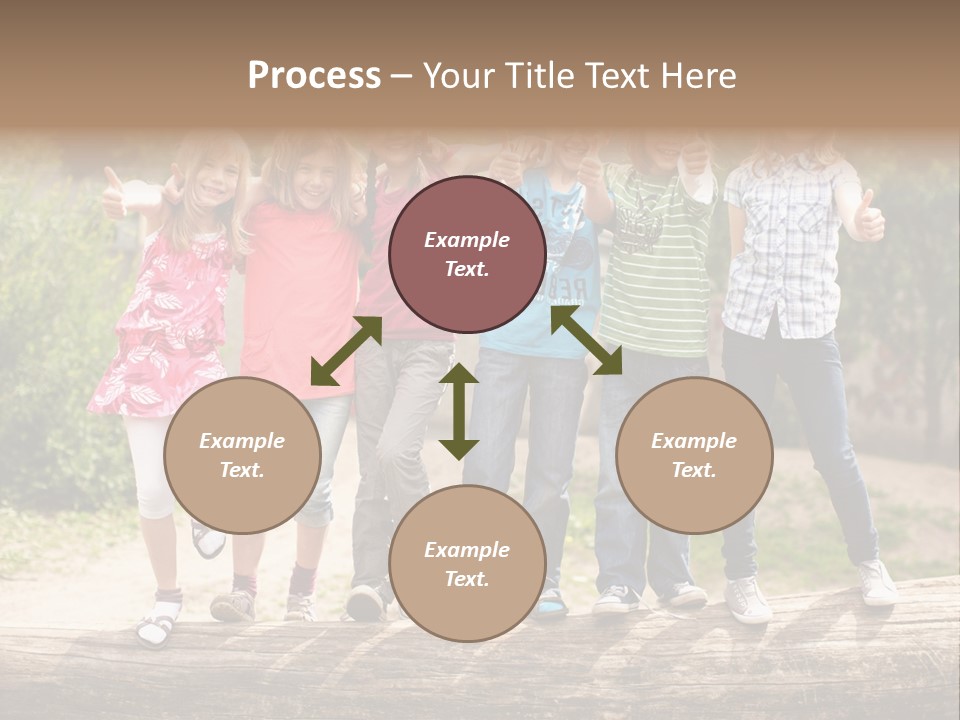 Process – Your Title Text Here

Example Text.

Example Text.

Example Text.

Example Text.